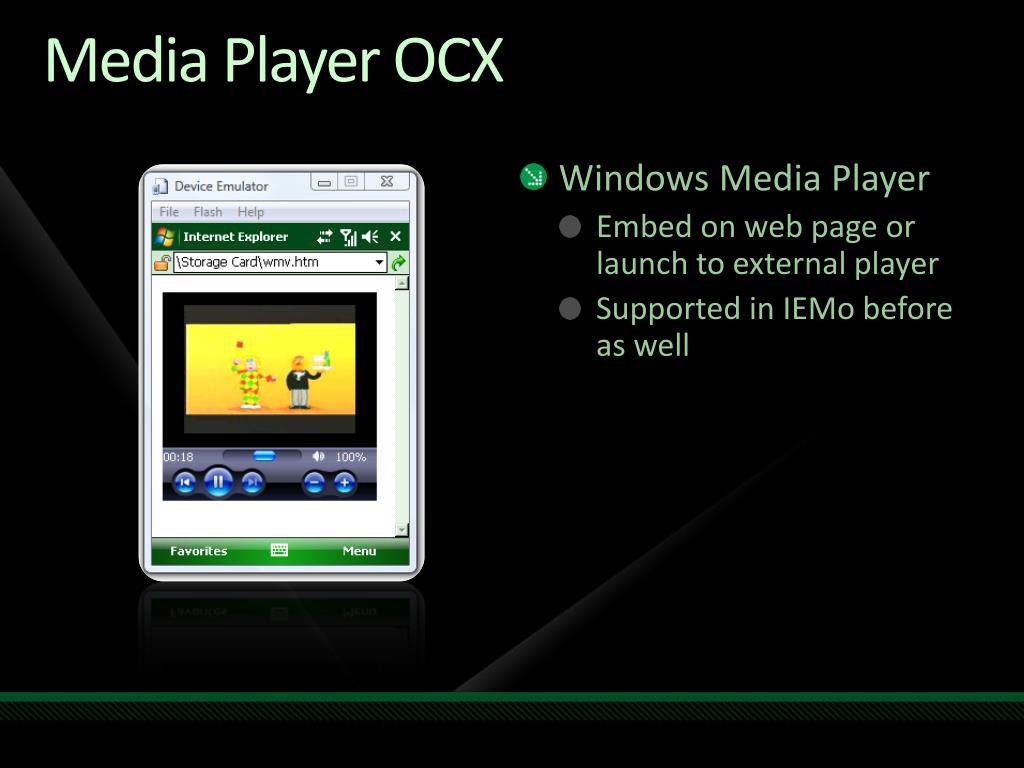 Media Player OCX

Device Emulator
File Flash Help
Internet Explorer
\Storage Card\wmv.htm
00:18 100%
Favorites Menu

Windows Media Player
Embed on web page or launch to external player
Supported in IEMo before as well